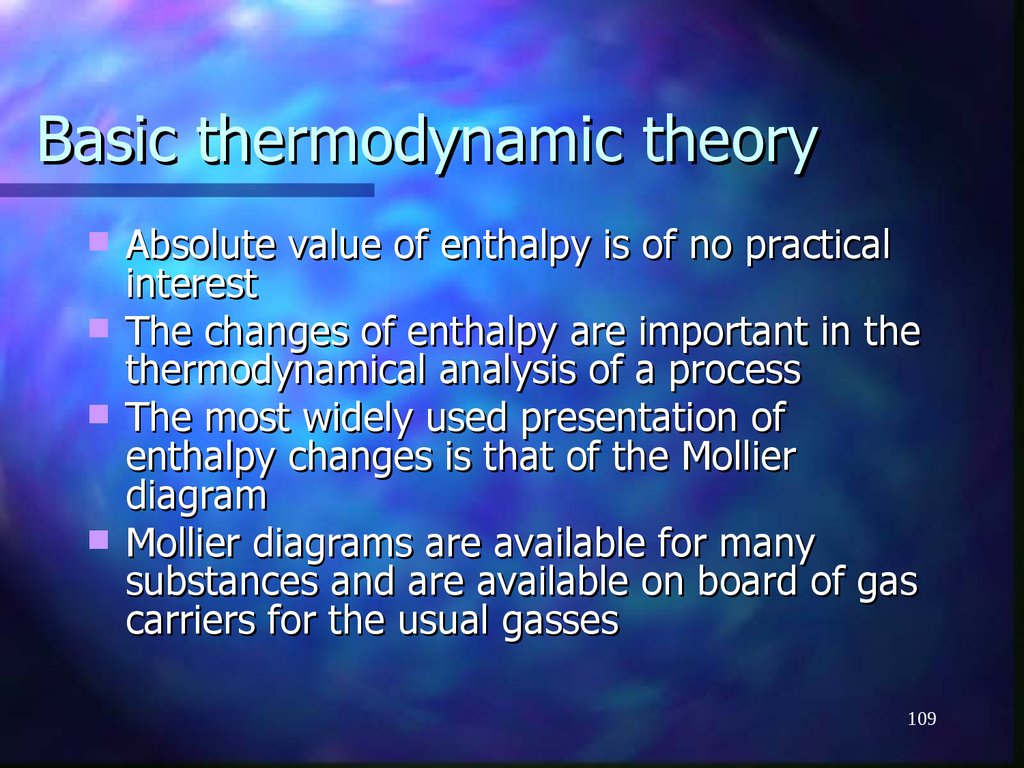 Basic thermodynamic theory

- Absolute value of enthalpy is of no practical interest
- The changes of enthalpy are important in the thermodynamical analysis of a process
- The most widely used presentation of enthalpy changes is that of the Mollier diagram
- Mollier diagrams are available for many substances and are available on board of gas carriers for the usual gasses

109